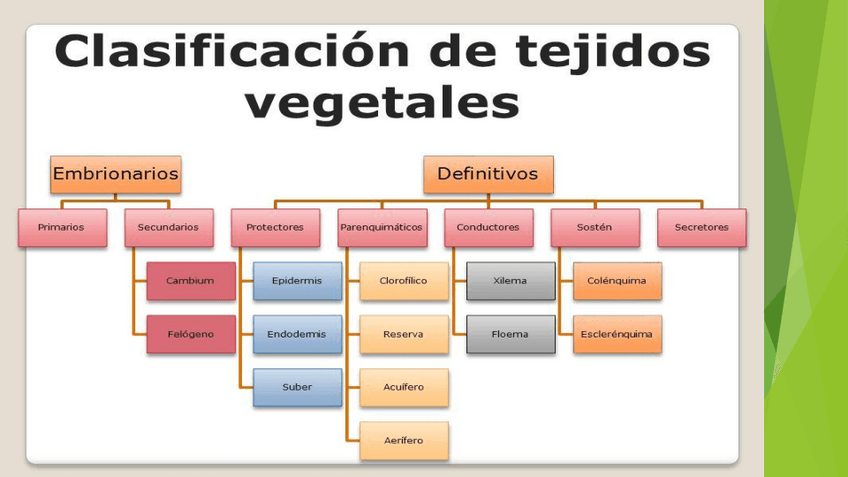 Clasificación de tejidos vegetales

Embrionarios

Primarios

Secundarios

Cambium

Felógeno

Definitivos

Protectores

Epidermis

Endodermis

Suber

Parenquimáticos

Clorofílico

Reserva

Acuífero

Aerífero

Conductores

Xilema

Floema

Sostén

Colénquima

Esclerénquima

Secretores